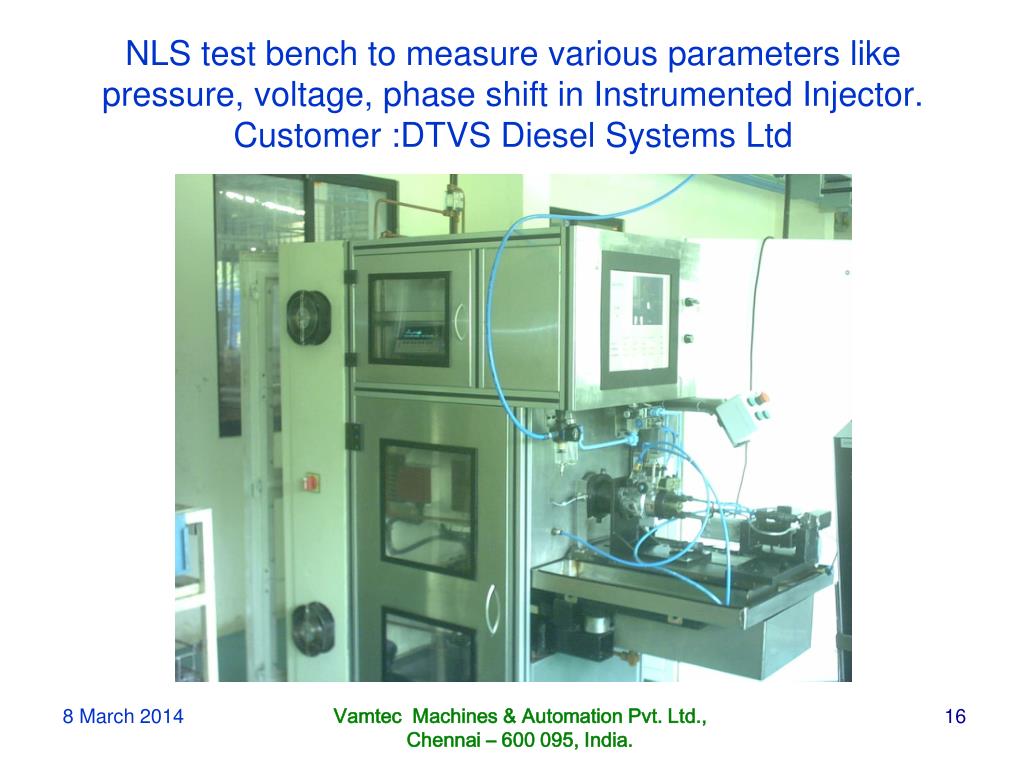 NLS test bench to measure various parameters like pressure, voltage, phase shift in Instrumented Injector. Customer :DTVS Diesel Systems Ltd

8 March 2014

Vamtec Machines & Automation Pvt. Ltd., Chennai – 600 095, India.

16